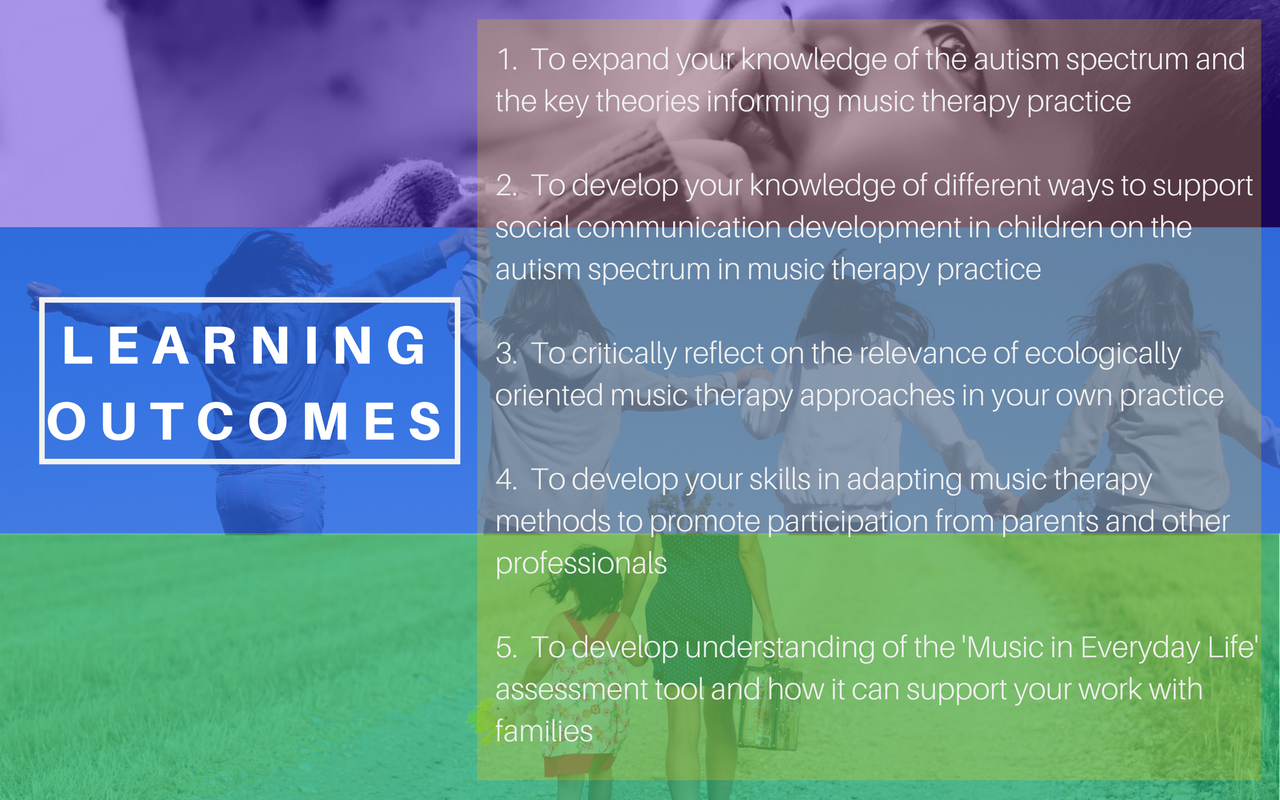 LEARNING OUTCOMES

1. To expand your knowledge of the autism spectrum and the key theories informing music therapy practice

2. To develop your knowledge of different ways to support social communication development in children on the autism spectrum in music therapy practice

3. To critically reflect on the relevance of ecologically oriented music therapy approaches in your own practice

4. To develop your skills in adapting music therapy methods to promote participation from parents and other professionals

5. To develop understanding of the 'Music in Everyday Life' assessment tool and how it can support your work with families